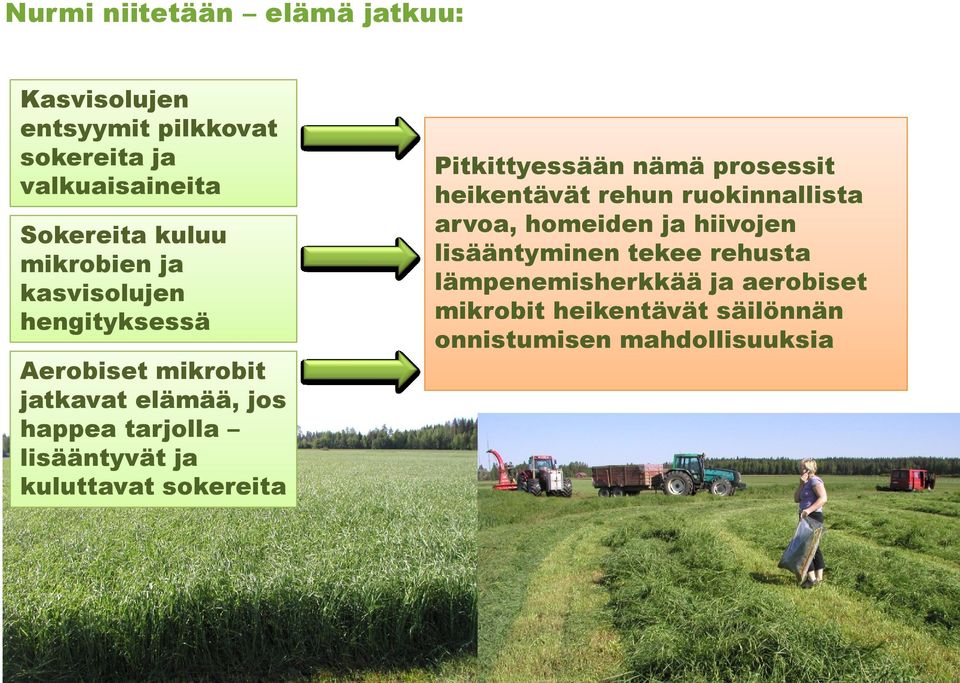 Nurmi niitetään – elämä jatkuu:

Kasvisolujen entsyymit pilkkovat sokereita ja valkuaisaineita

Sokereita kuluu mikrobien ja kasvisolujen hengityksessä

Aerobiset mikrobit jatkavat elämää, jos happea tarjolla – lisääntyvät ja kuluttavat sokereita

Pitkittyessään nämä prosessit heikentävät rehun ruokinnallista arvoa, homeiden ja hiivojen lisääntyminen tekee rehusta lämpenemisherkkää ja aerobiset mikrobit heikentävät säilönnän onnistumisen mahdollisuuksia